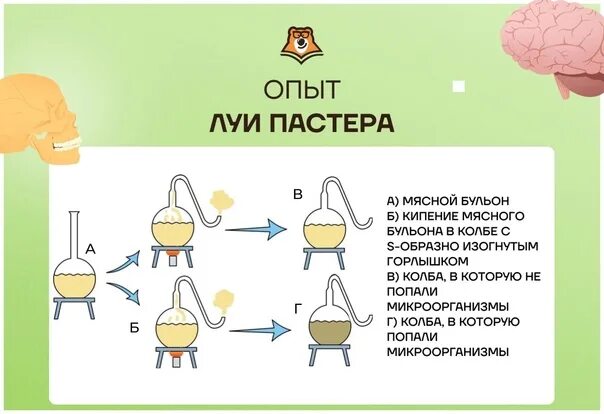 ОПЫТ
ЛУИ ПАСТЕРА

А

Б

В

Г

А) МЯСНОЙ БУЛЬОН
Б) КИПЕНИЕ МЯСНОГО БУЛЬОНА В КОЛБЕ С S-ОБРАЗНО ИЗОГНУТЫМ ГОРЛЫШКОМ
В) КОЛБА, В КОТОРУЮ НЕ ПОПАЛИ МИКРООРГАНИЗМЫ
Г) КОЛБА, В КОТОРУЮ ПОПАЛИ МИКРООРГАНИЗМЫ